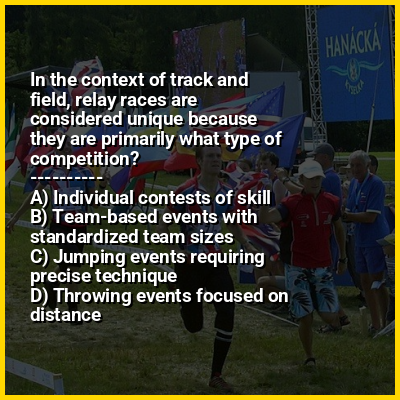 HANÁCKÁ
KYSELKA

In the context of track and field, relay races are considered unique because they are primarily what type of competition?
----------
A) Individual contests of skill
B) Team-based events with standardized team sizes
C) Jumping events requiring precise technique
D) Throwing events focused on distance